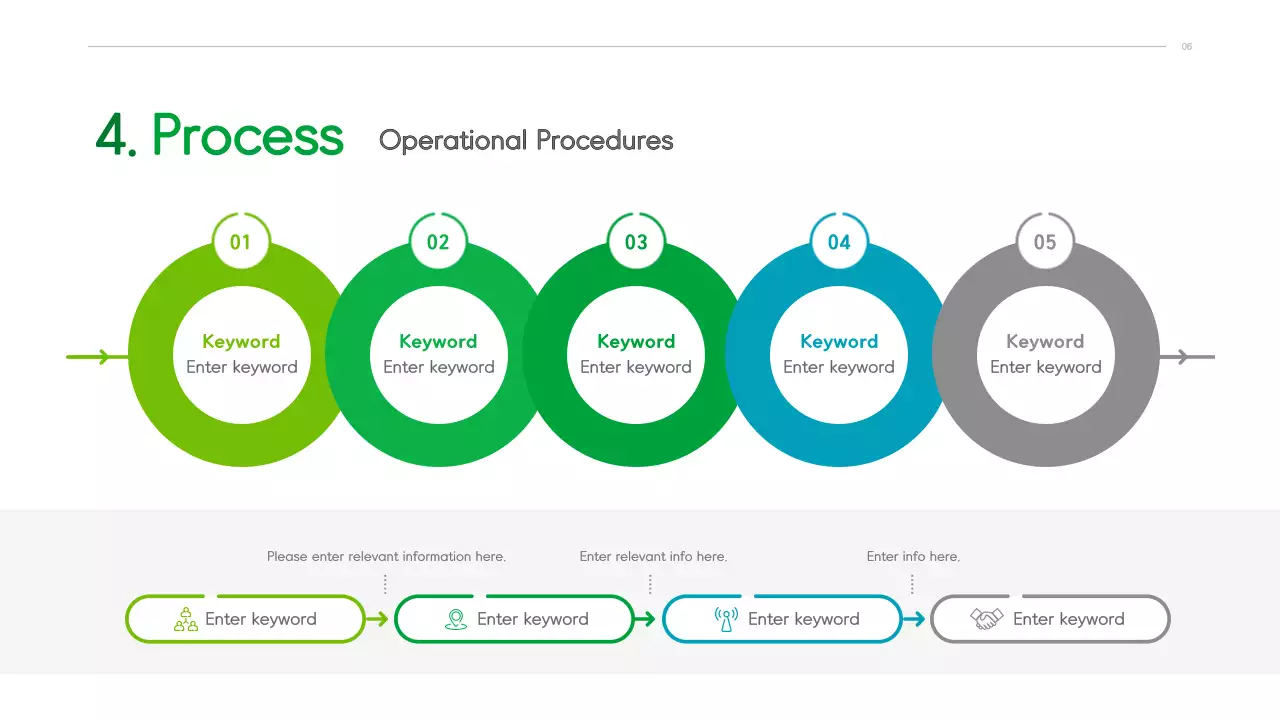 06

4. Process Operational Procedures

01
Keyword
Enter keyword

02
Keyword
Enter keyword

03
Keyword
Enter keyword

04
Keyword
Enter keyword

05
Keyword
Enter keyword

Please enter relevant information here.

Enter relevant info here.

Enter info here.

Enter keyword

Enter keyword

Enter keyword

Enter keyword